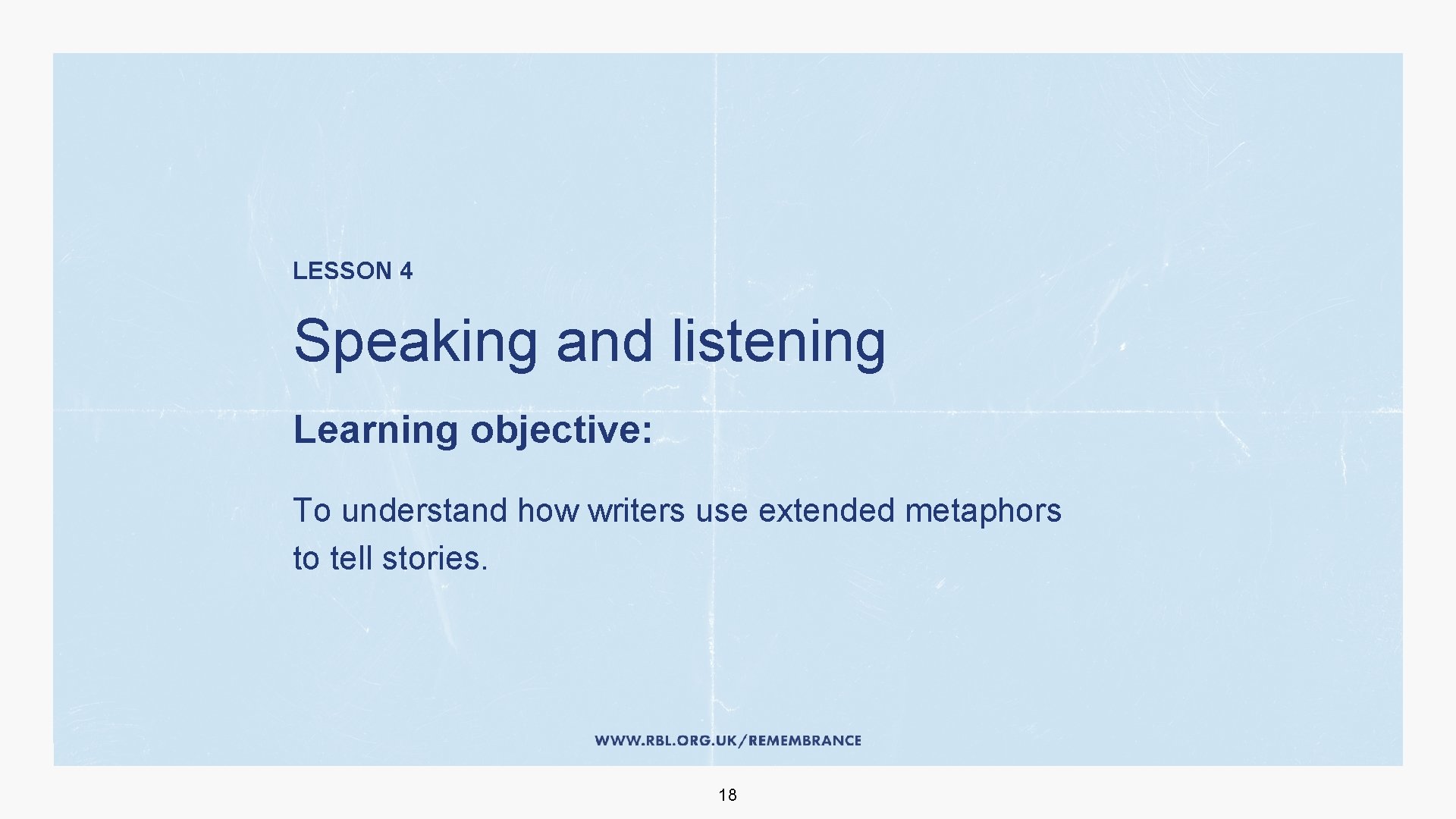 LESSON 4

Speaking and listening

Learning objective:

To understand how writers use extended metaphors to tell stories.

WWW.RBL.ORG.UK/REMEMBRANCE

18